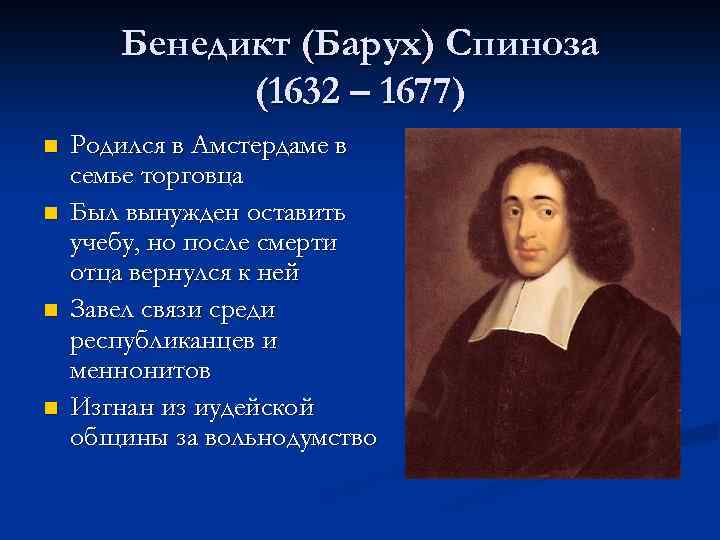 Бенедикт (Барух) Спиноза
(1632 – 1677)

Родился в Амстердаме в семье торговца

Был вынужден оставить учебу, но после смерти отца вернулся к ней

Завел связи среди республиканцев и меннонитов

Изгнан из иудейской общины за вольнодумство